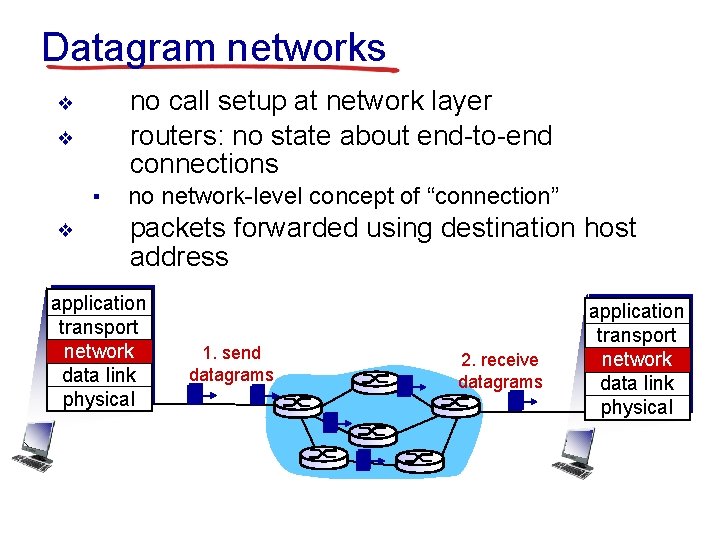 Datagram networks

❖ no call setup at network layer

❖ routers: no state about end-to-end connections

▪ no network-level concept of “connection”

❖ packets forwarded using destination host address

application
transport
network
data link
physical

1. send datagrams

2. receive datagrams

application
transport
network
data link
physical